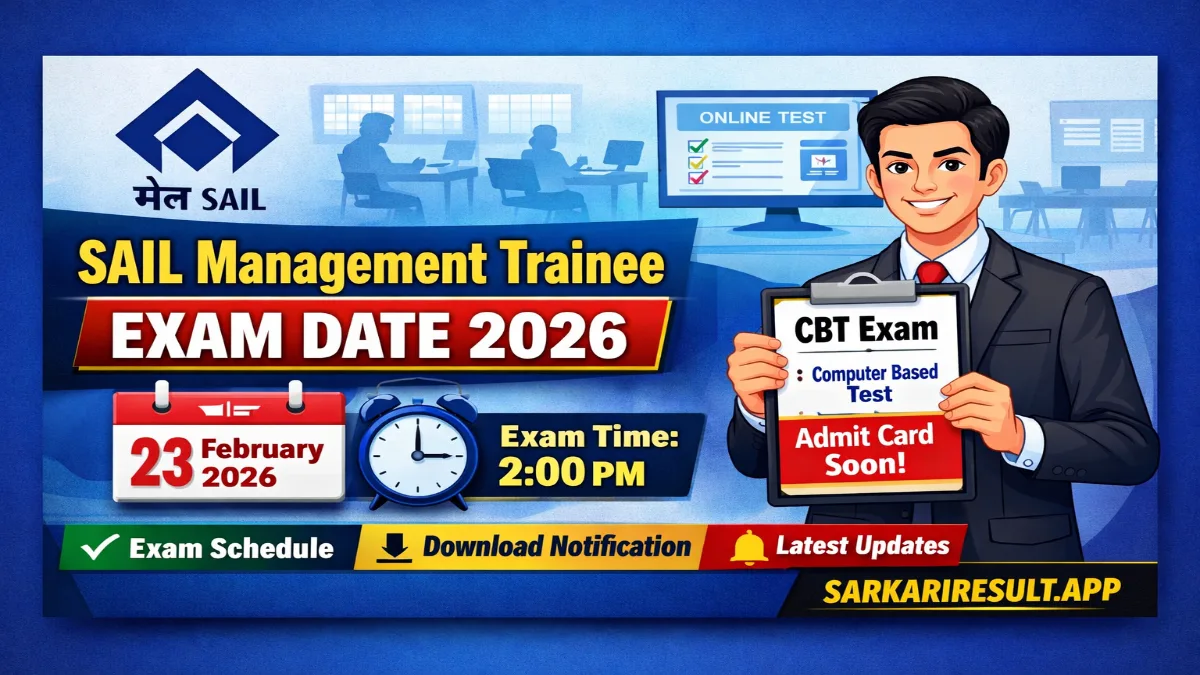 मेल SAIL

ONLINE TEST

SAIL Management Trainee

EXAM DATE 2026

23 February 2026

Exam Time: 2:00 PM

CBT Exam

: Computer Based Test

Admit Card Soon!

Exam Schedule

Download Notification

Latest Updates

SARKARIRESULT.APP